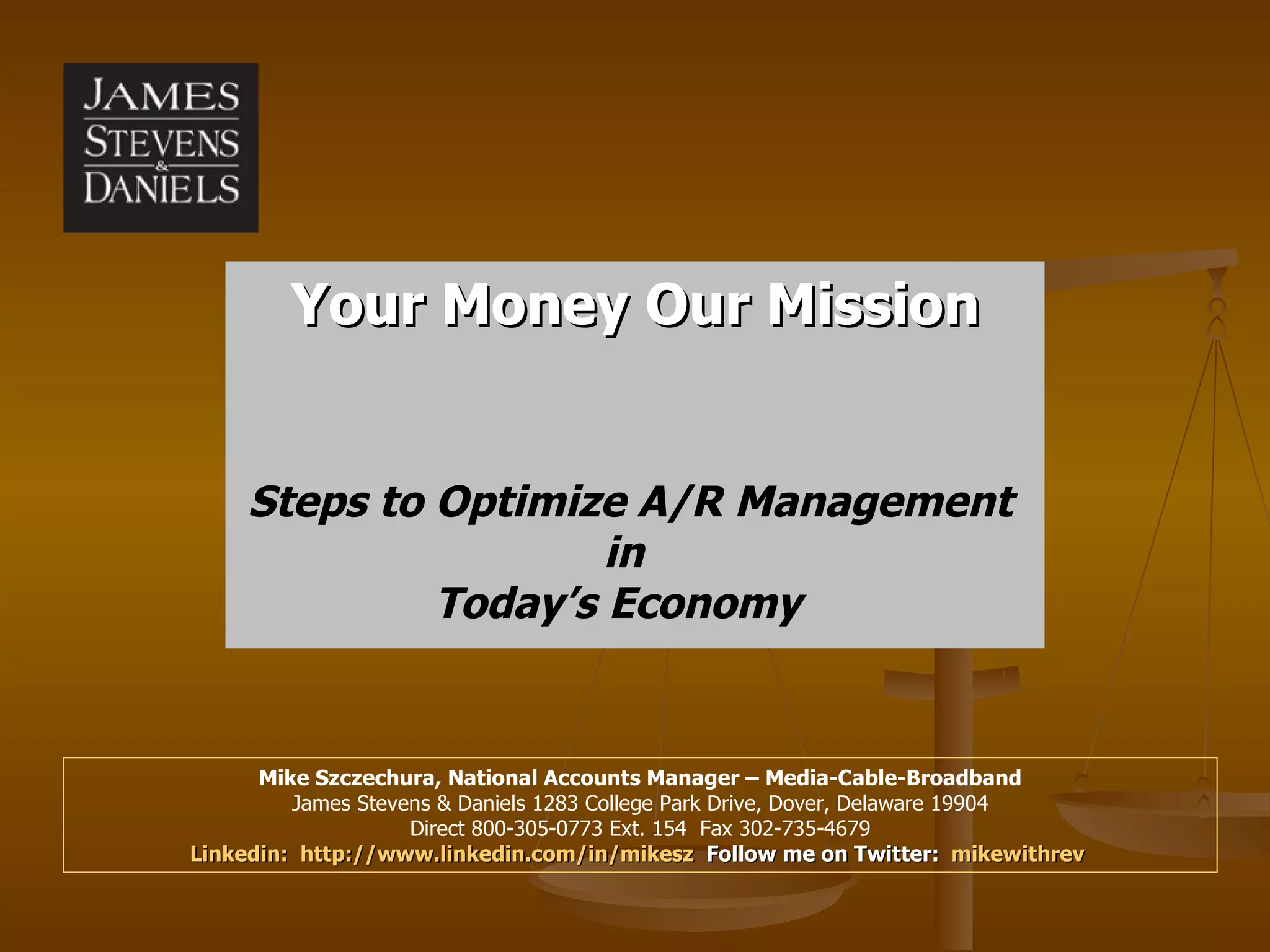 JAMES
STEVENS
&
DANIELS

Your Money Our Mission

Steps to Optimize A/R Management in Today's Economy

Mike Szczechura, National Accounts Manager – Media-Cable-Broadband
James Stevens & Daniels 1283 College Park Drive, Dover, Delaware 19904
Direct 800-305-0773 Ext. 154 Fax 302-735-4679
Linkedin: http://www.linkedin.com/in/mikesz Follow me on Twitter: mikewithrev